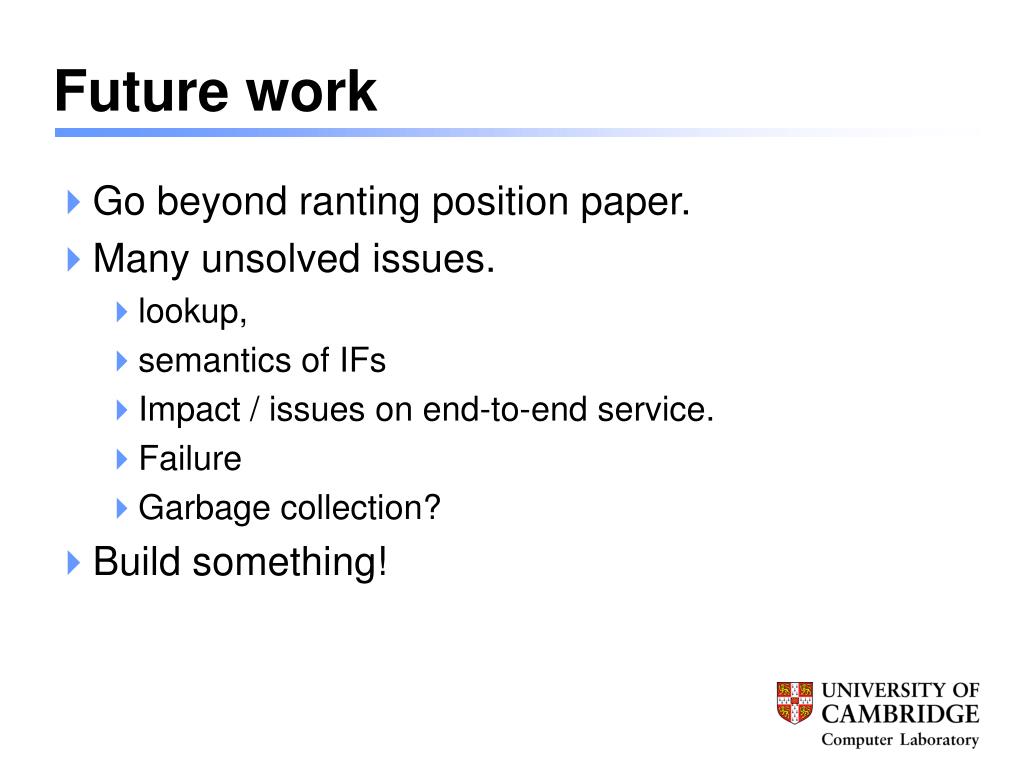 Future work

Go beyond ranting position paper.

Many unsolved issues.

lookup,

semantics of IFs

Impact / issues on end-to-end service.

Failure

Garbage collection?

Build something!

UNIVERSITY OF CAMBRIDGE
Computer Laboratory